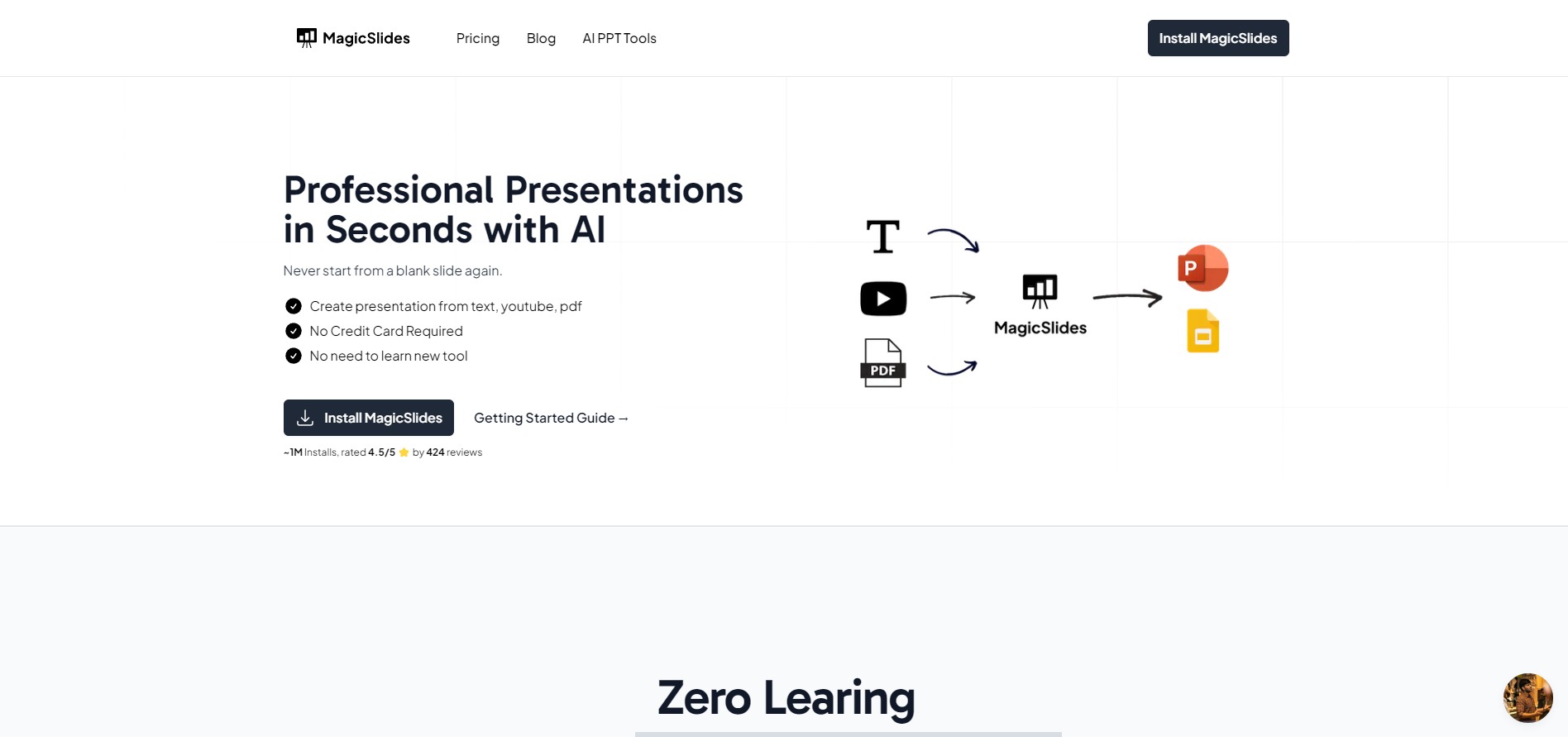 MagicSlides

Pricing Blog AI PPT Tools

Install MagicSlides

Professional Presentations in Seconds with AI

Never start from a blank slide again.

Create presentation from text, youtube, pdf
No Credit Card Required
No need to learn new tool

Install MagicSlides

Getting Started Guide →

~1M Installs, rated 4.5/5 by 424 reviews

T

PDF

MagicSlides

P

Zero Learing